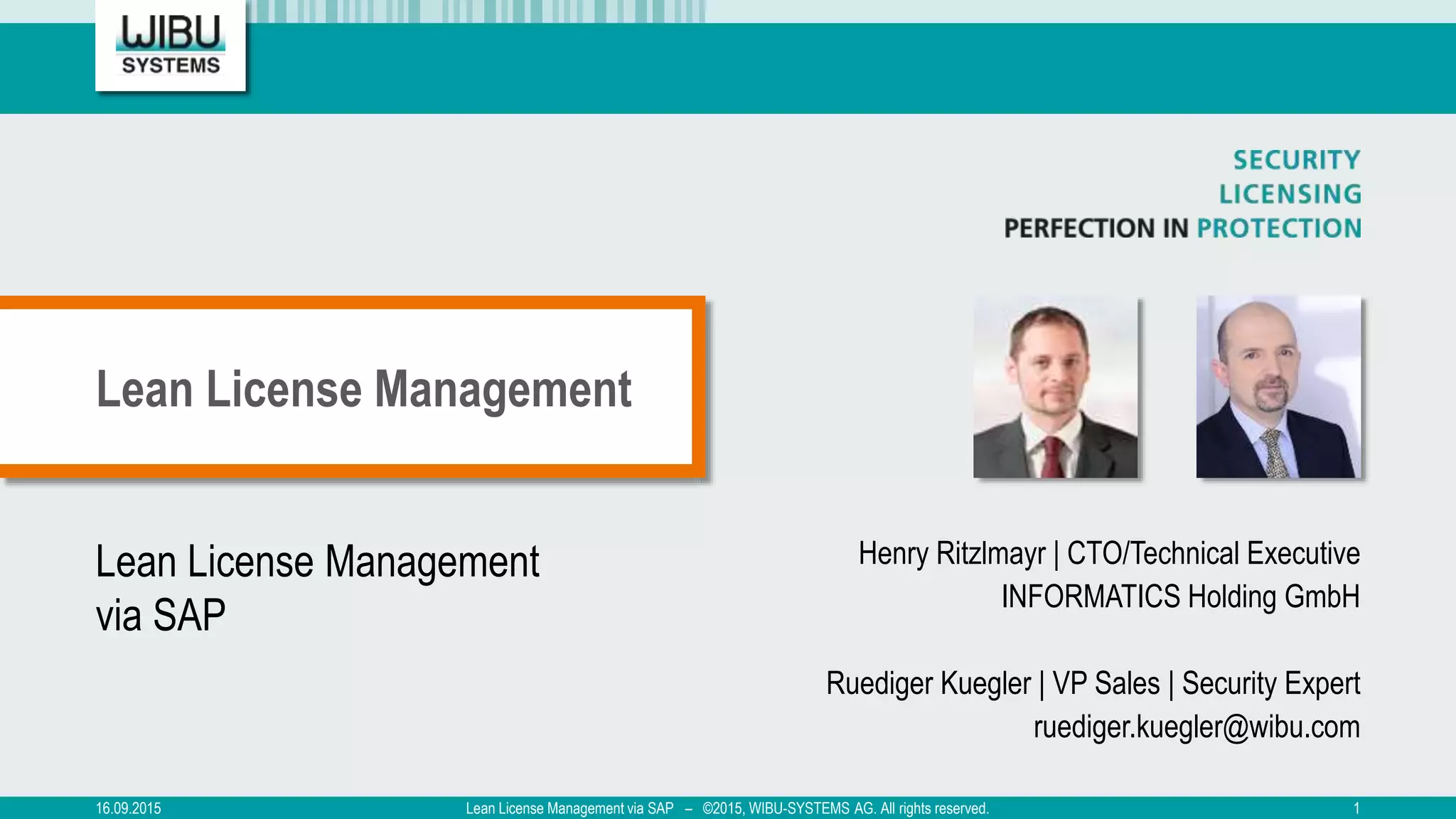 WIBU SYSTEMS

SECURITY
LICENSING
PERFECTION IN PROTECTION

Lean License Management

Lean License Management
via SAP

Henry Ritzlmayr | CTO/Technical Executive
INFORMATICS Holding GmbH

Ruediger Kuegler | VP Sales | Security Expert
ruediger.kuegler@wibu.com

16.09.2015 Lean License Management via SAP – ©2015, WIBU-SYSTEMS AG. All rights reserved. 1